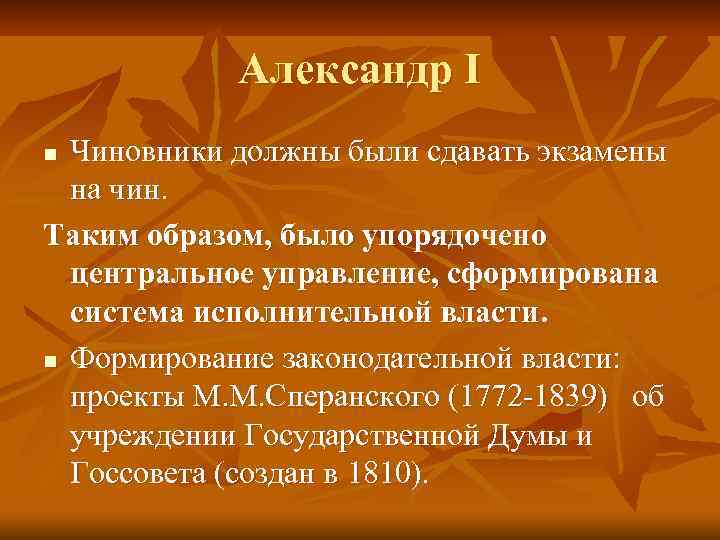 Александр I

■ Чиновники должны были сдавать экзамены на чин.

Таким образом, было упорядочено центральное управление, сформирована система исполнительной власти.

■ Формирование законодательной власти: проекты М.М.Сперанского (1772-1839) об учреждении Государственной Думы и Госсовета (создан в 1810).